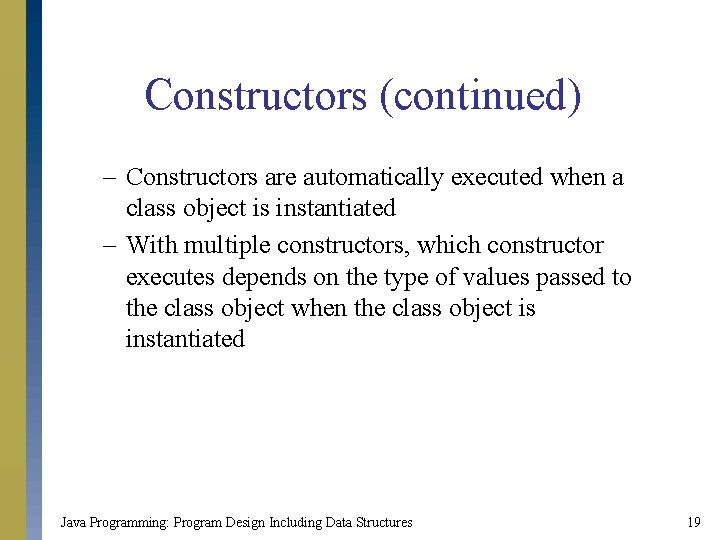 Constructors (continued)

– Constructors are automatically executed when a class object is instantiated

– With multiple constructors, which constructor executes depends on the type of values passed to the class object when the class object is instantiated

Java Programming: Program Design Including Data Structures

19